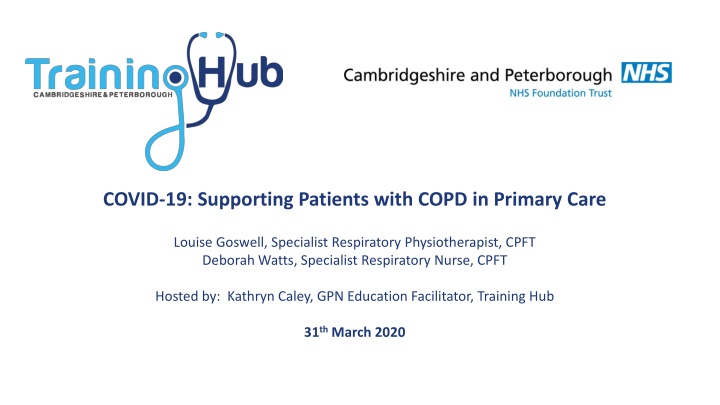 Training Hub
CAMBRIDGESHIRE & PETERBOROUGH

Cambridgeshire and Peterborough NHS
NHS Foundation Trust

COVID-19: Supporting Patients with COPD in Primary Care

Louise Goswell, Specialist Respiratory Physiotherapist, CPFT
Deborah Watts, Specialist Respiratory Nurse, CPFT

Hosted by: Kathryn Caley, GPN Education Facilitator, Training Hub

31$^{th}$ March 2020